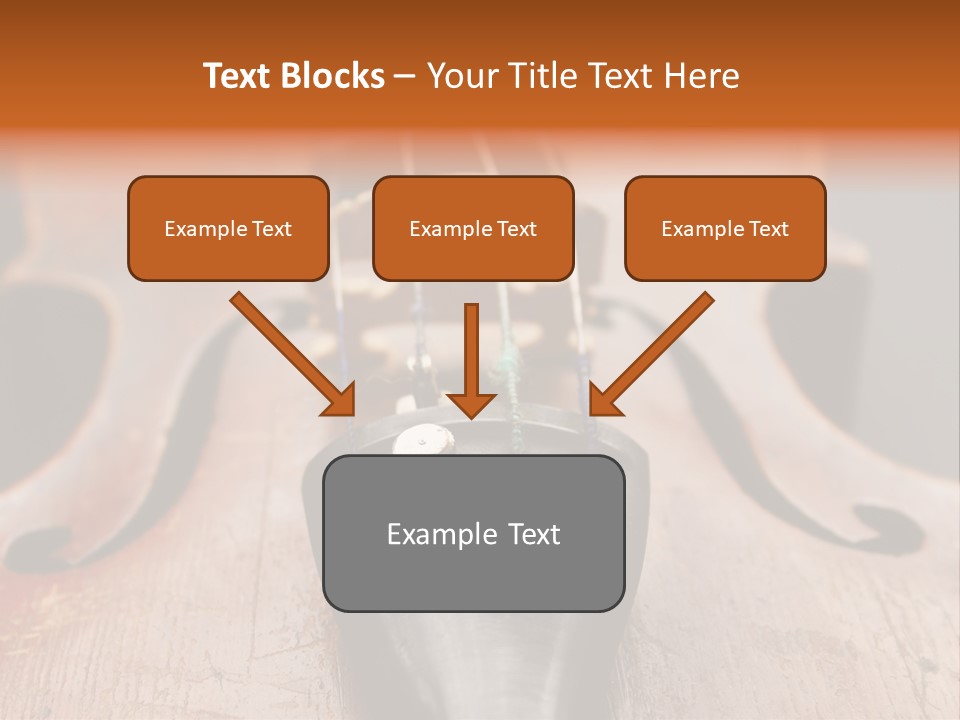 Text Blocks – Your Title Text Here

Example Text

Example Text

Example Text

Example Text